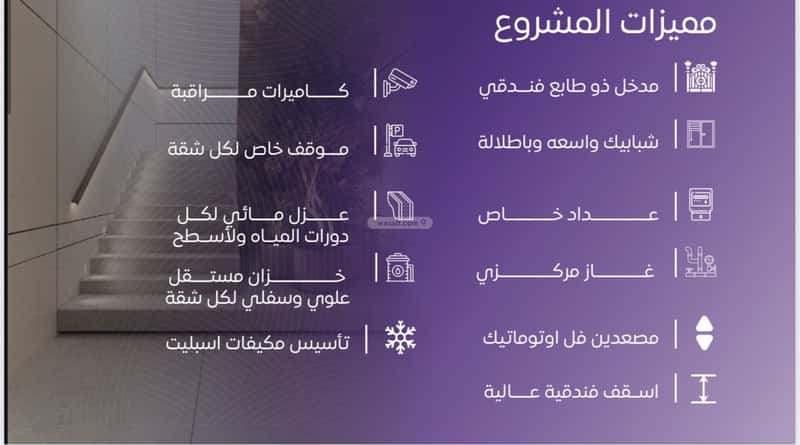 مميزات المشروع

مدخل ذو طابع فندقي

شبابيك واسعه وباطلالة

عداد خاص

غاز مركزي

مصعدين فل اوتوماتيك

اسقف فندقية عالية

كاميرات مراقبة

موقف خاص لكل شقة

عزل مائي لكل دورات المياه ولأسطح

خزان مستقل علوي وسفلي لكل شقة

تأسيس مكيفات اسبليت

wasalt.com